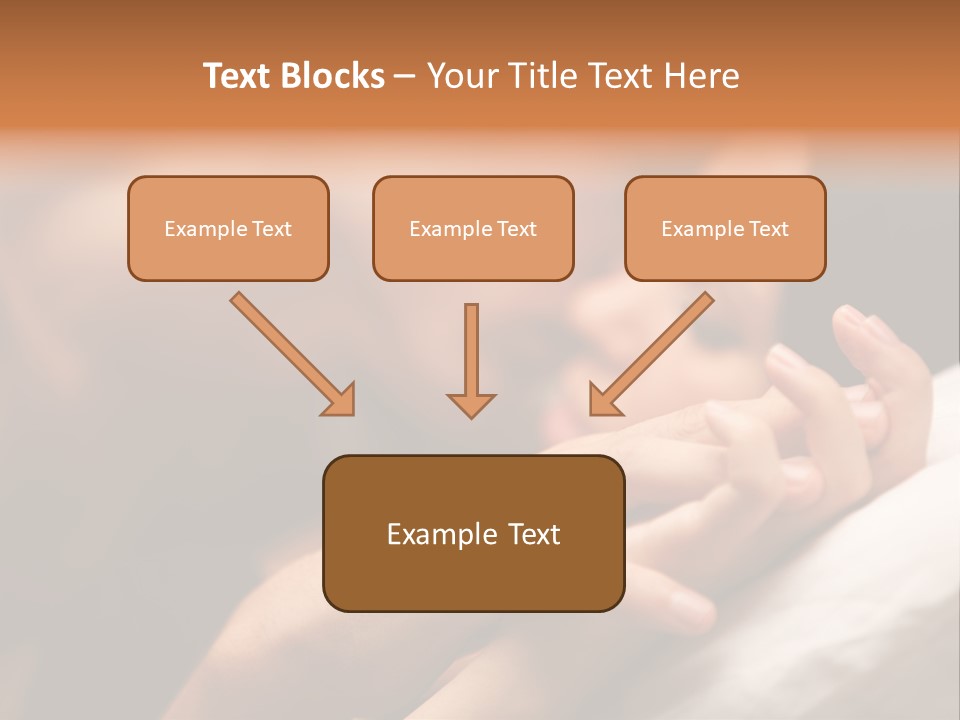 Text Blocks – Your Title Text Here

Example Text

Example Text

Example Text

Example Text